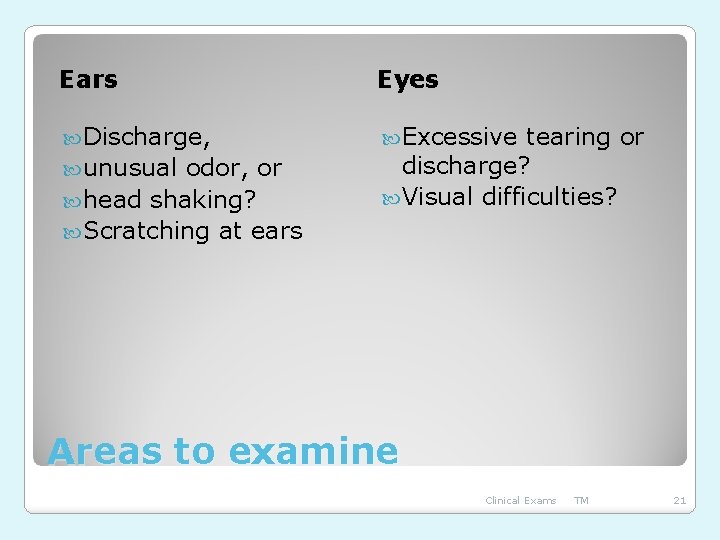 Ears

Discharge,
unusual odor, or
head shaking?
Scratching at ears

Eyes

Excessive tearing or discharge?
Visual difficulties?

Areas to examine

Clinical Exams TM 21